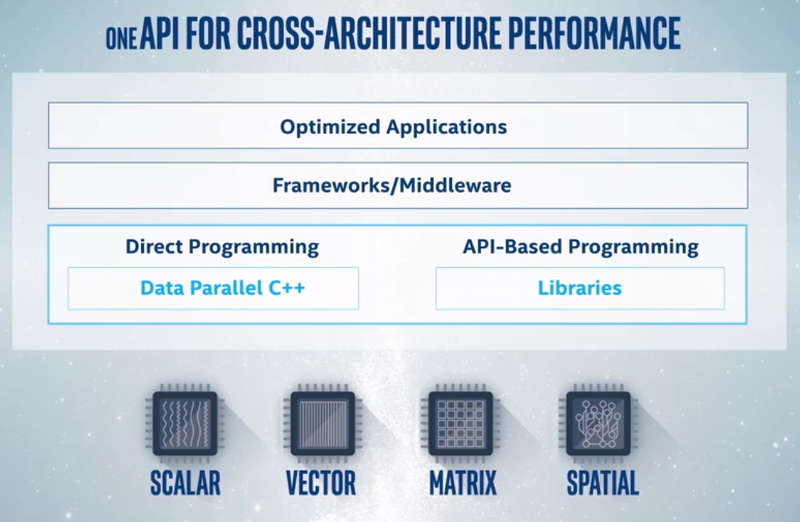 ONE API FOR CROSS-ARCHITECTURE PERFORMANCE

Optimized Applications

Frameworks/Middleware

Direct Programming

Data Parallel C++

API-Based Programming

Libraries

SCALAR

VECTOR

MATRIX

SPATIAL